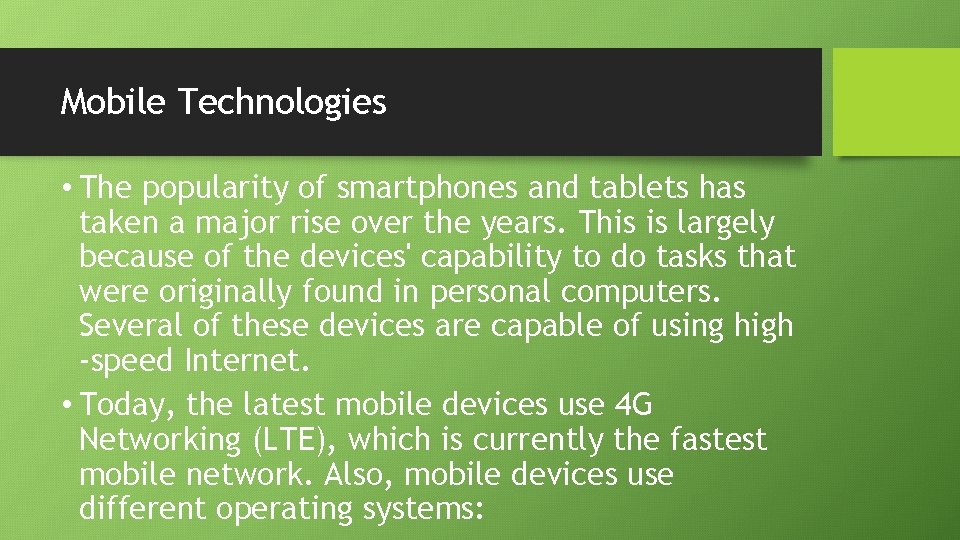 Mobile Technologies

• The popularity of smartphones and tablets has taken a major rise over the years. This is largely because of the devices' capability to do tasks that were originally found in personal computers. Several of these devices are capable of using high -speed Internet.

• Today, the latest mobile devices use 4G Networking (LTE), which is currently the fastest mobile network. Also, mobile devices use different operating systems: